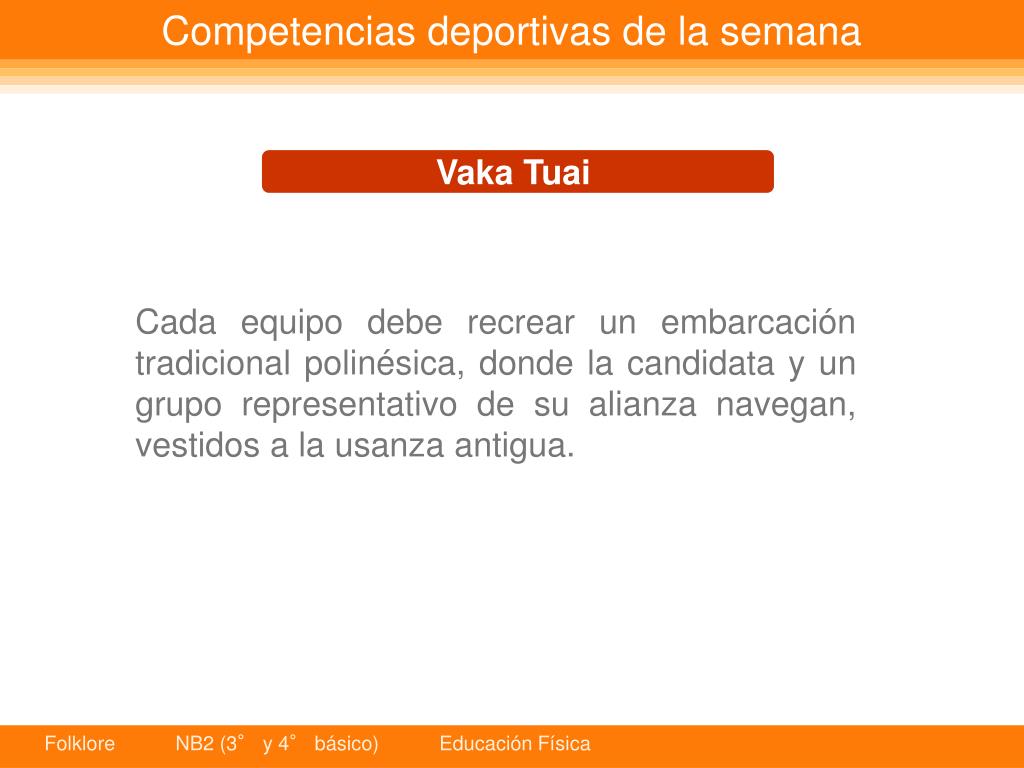 Competencias deportivas de la semana

Vaka Tuai

Cada equipo debe recrear un embarcación tradicional polinésica, donde la candidata y un grupo representativo de su alianza navegan, vestidos a la usanza antigua.

Folklore NB2 (3° y 4° básico) Educación Física